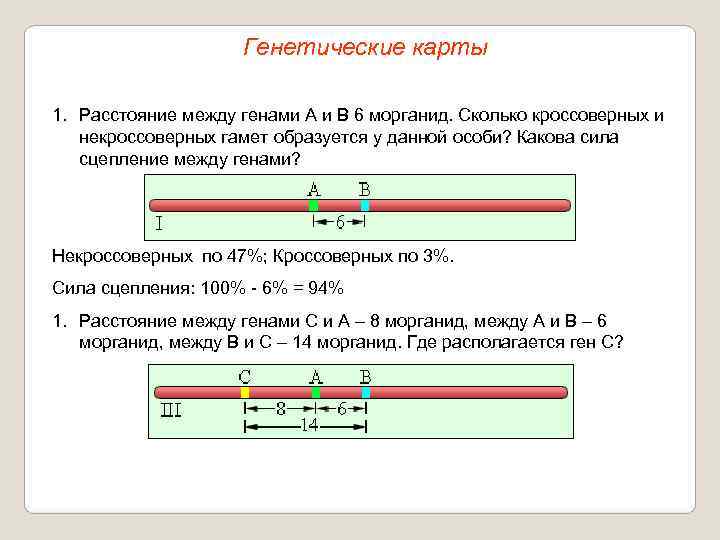 Генетические карты

1. Расстояние между генами А и В 6 морганид. Сколько кроссоверных и некроссоверных гамет образуется у данной особи? Какова сила сцепление между генами?

A B
I
6

Некроссоверных по 47%; Кроссоверных по 3%.

Сила сцепления: 100% - 6% = 94%

1. Расстояние между генами С и А – 8 морганид, между А и В – 6 морганид, между В и С – 14 морганид. Где располагается ген С?

C A B
III
8 6
14